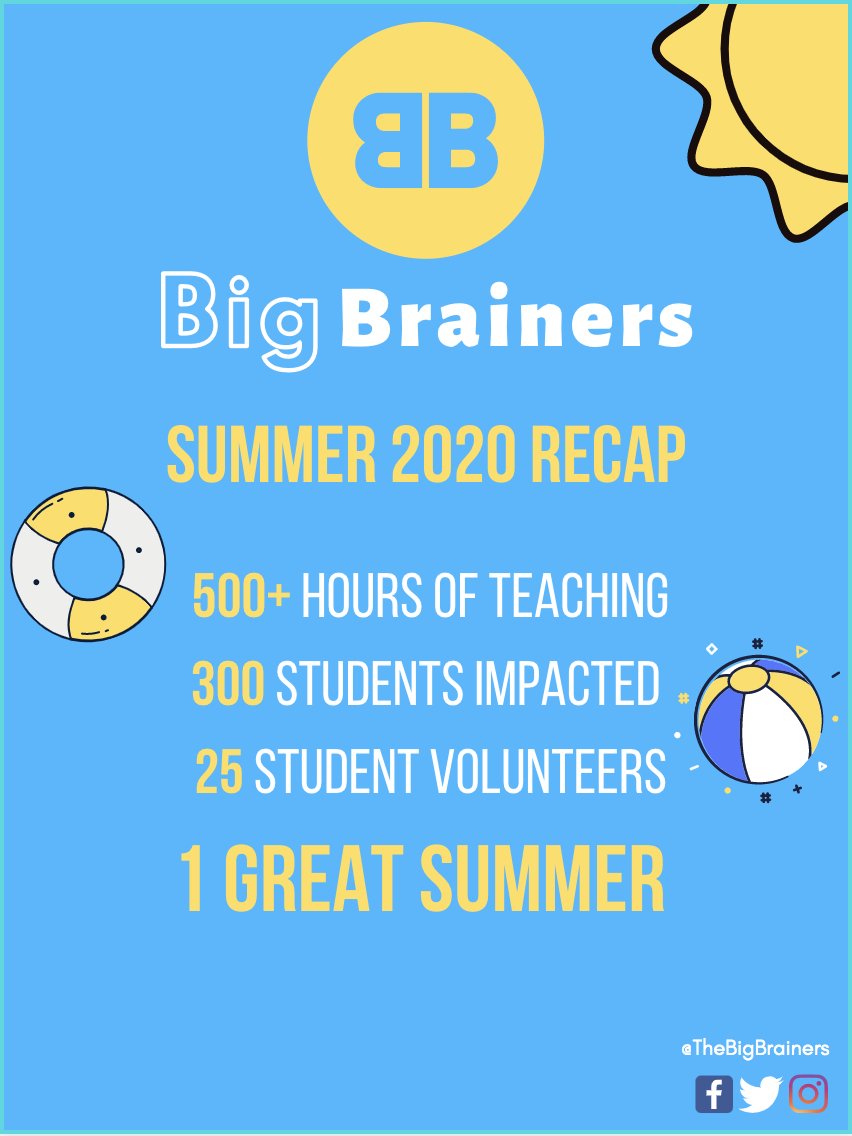 BB

Big Brainers

SUMMER 2020 RECAP

500+ HOURS OF TEACHING
300 STUDENTS IMPACTED
25 STUDENT VOLUNTEERS

1 GREAT SUMMER

@TheBigBrainers